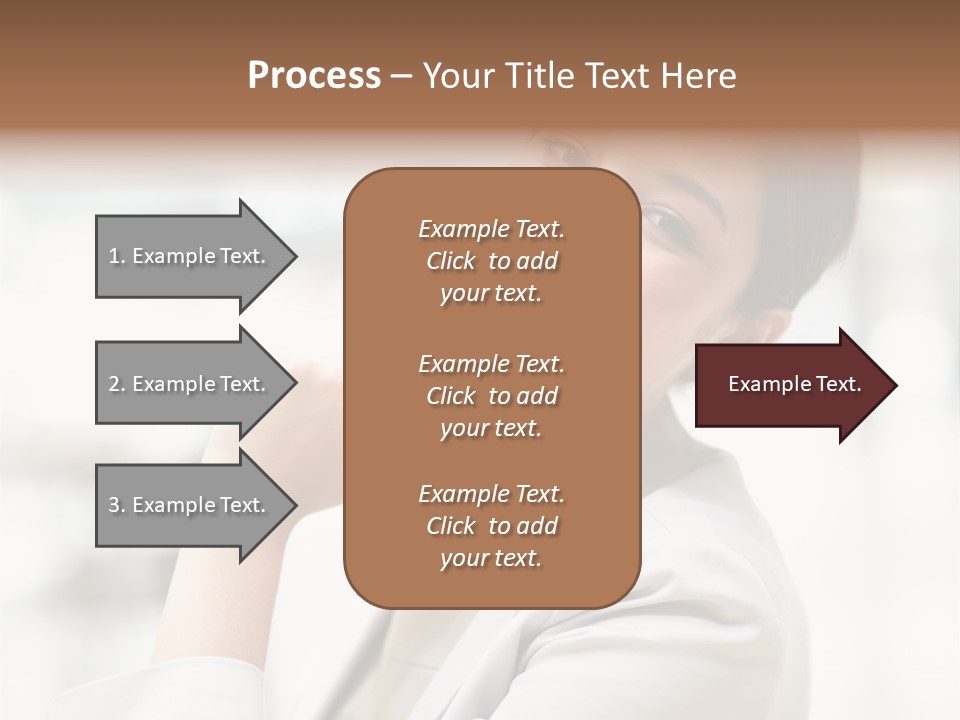 Process – Your Title Text Here

1. Example Text.

2. Example Text.

3. Example Text.

Example Text. Click to add your text.

Example Text. Click to add your text.

Example Text. Click to add your text.

Example Text.